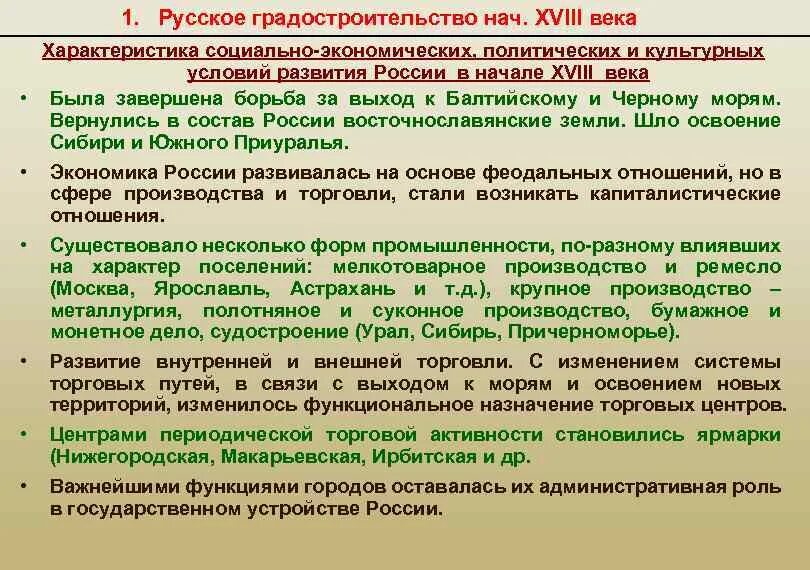 1. Русское градостроительство нач. XVIII века

Характеристика социально-экономических, политических и культурных условий развития России в начале XVIII века

• Была завершена борьба за выход к Балтийскому и Черному морям. Вернулись в состав России восточнославянские земли. Шло освоение Сибири и Южного Приуралья.

• Экономика России развивалась на основе феодальных отношений, но в сфере производства и торговли, стали возникать капиталистические отношения.

• Существовало несколько форм промышленности, по-разному влиявших на характер поселений: мелкотоварное производство и ремесло (Москва, Ярославль, Астрахань и т.д.), крупное производство – металлургия, полотняное и суконное производство, бумажное и монетное дело, судостроение (Урал, Сибирь, Причерноморье).

• Развитие внутренней и внешней торговли. С изменением системы торговых путей, в связи с выходом к морям и освоением новых территорий, изменилось функциональное назначение торговых центров.

• Центрами периодической торговой активности становились ярмарки (Нижегородская, Макарьевская, Ирбитская и др.

• Важнейшими функциями городов оставалась их административная роль в государственном устройстве России.